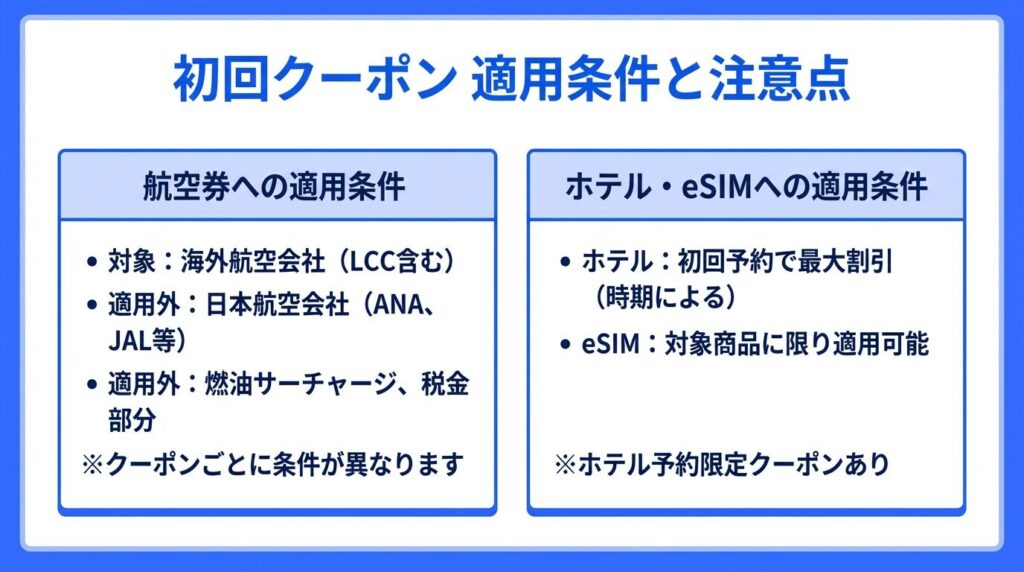 初回クーポン 適用条件と注意点

航空券への適用条件

• 対象：海外航空会社（LCC含む）
• 適用外：日本航空会社（ANA、JAL等）
• 適用外：燃油サーチャージ、税金部分

※クーポンごとに条件が異なります

ホテル・eSIMへの適用条件

• ホテル：初回予約で最大割引（時期による）
• eSIM：対象商品に限り適用可能

※ホテル予約限定クーポンあり